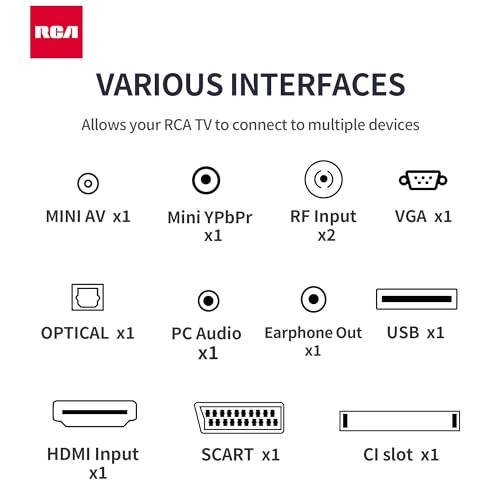 RCA

VARIOUS INTERFACES

Allows your RCA TV to connect to multiple devices

MINI AV x1

Mini YPbPr x1

RF Input x2

VGA x1

OPTICAL x1

PC Audio x1

Earphone Out x1

USB x1

HDMI Input x1

SCART x1

CI slot x1